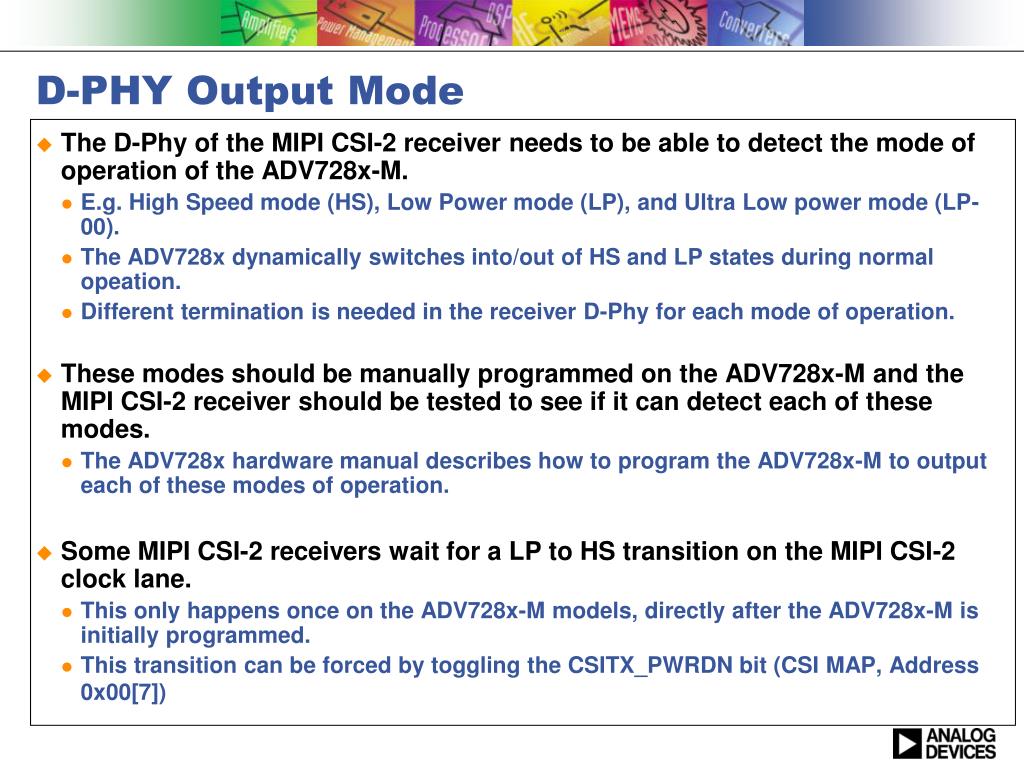 Amplifiers Power Management Processors DSP RF MEMS Converters

D-PHY Output Mode

The D-Phy of the MIPI CSI-2 receiver needs to be able to detect the mode of operation of the ADV728x-M.

E.g. High Speed mode (HS), Low Power mode (LP), and Ultra Low power mode (LP-00).

The ADV728x dynamically switches into/out of HS and LP states during normal opeation.

Different termination is needed in the receiver D-Phy for each mode of operation.

These modes should be manually programmed on the ADV728x-M and the MIPI CSI-2 receiver should be tested to see if it can detect each of these modes.

The ADV728x hardware manual describes how to program the ADV728x-M to output each of these modes of operation.

Some MIPI CSI-2 receivers wait for a LP to HS transition on the MIPI CSI-2 clock lane.

This only happens once on the ADV728x-M models, directly after the ADV728x-M is initially programmed.

This transition can be forced by toggling the CSITX_PWRDN bit (CSI MAP, Address 0x00[7])

ANALOG DEVICES